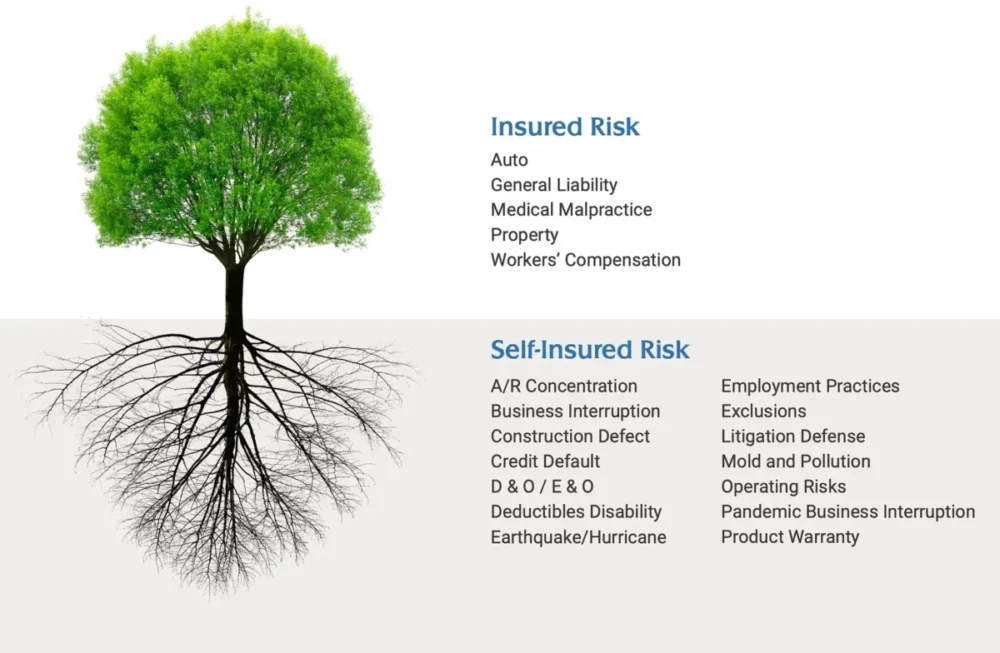 Insured Risk
Auto
General Liability
Medical Malpractice
Property
Workers' Compensation

Self-Insured Risk
A/R Concentration
Business Interruption
Construction Defect
Credit Default
D & O / E & O
Deductibles Disability
Earthquake/Hurricane

Employment Practices
Exclusions
Litigation Defense
Mold and Pollution
Operating Risks
Pandemic Business Interruption
Product Warranty